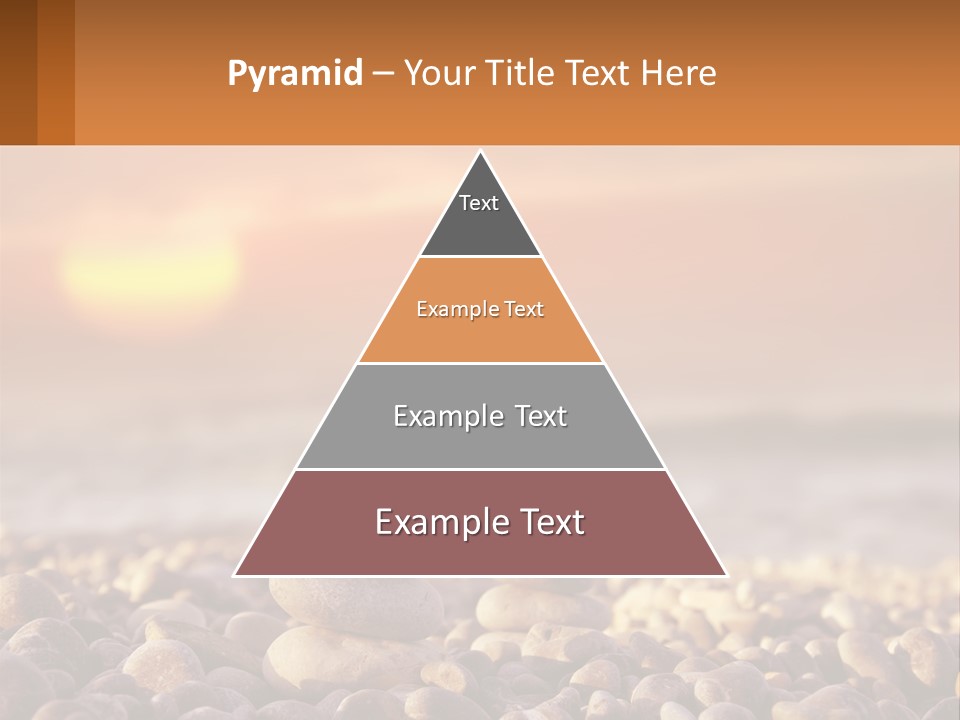 Pyramid – Your Title Text Here

Text

Example Text

Example Text

Example Text